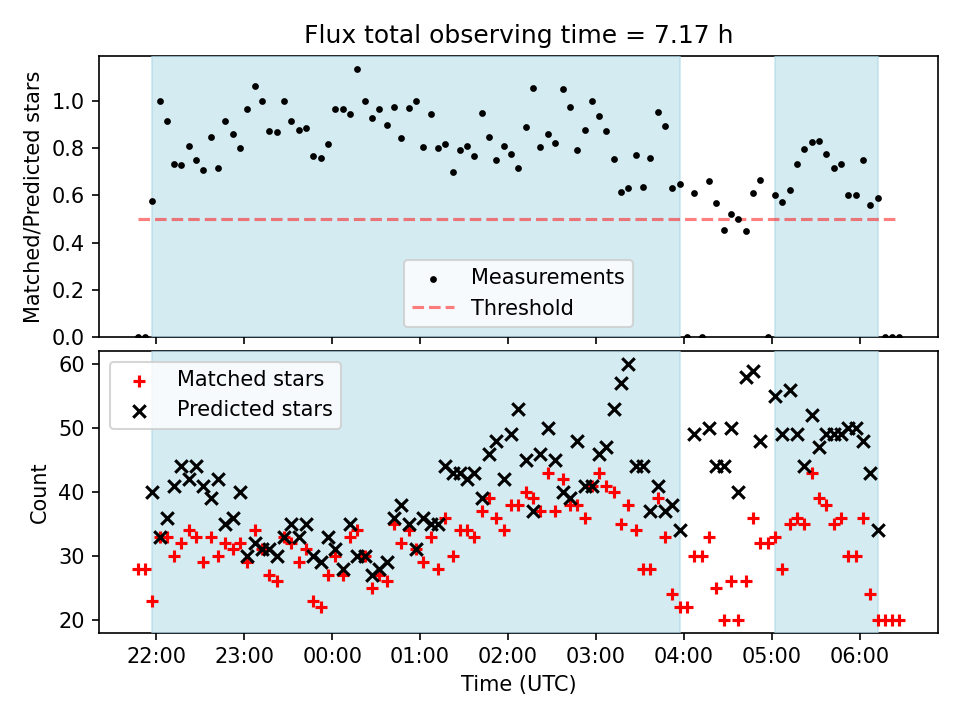 Flux total observing time = 7.17 h

Matched/Predicted stars

1.0
0.8
0.6
0.4
0.2
0.0

Measurements
Threshold

Matched stars
Predicted stars

Count

60
50
40
30
20

22:00
23:00
00:00
01:00
02:00
03:00
04:00
05:00
06:00

Time (UTC)